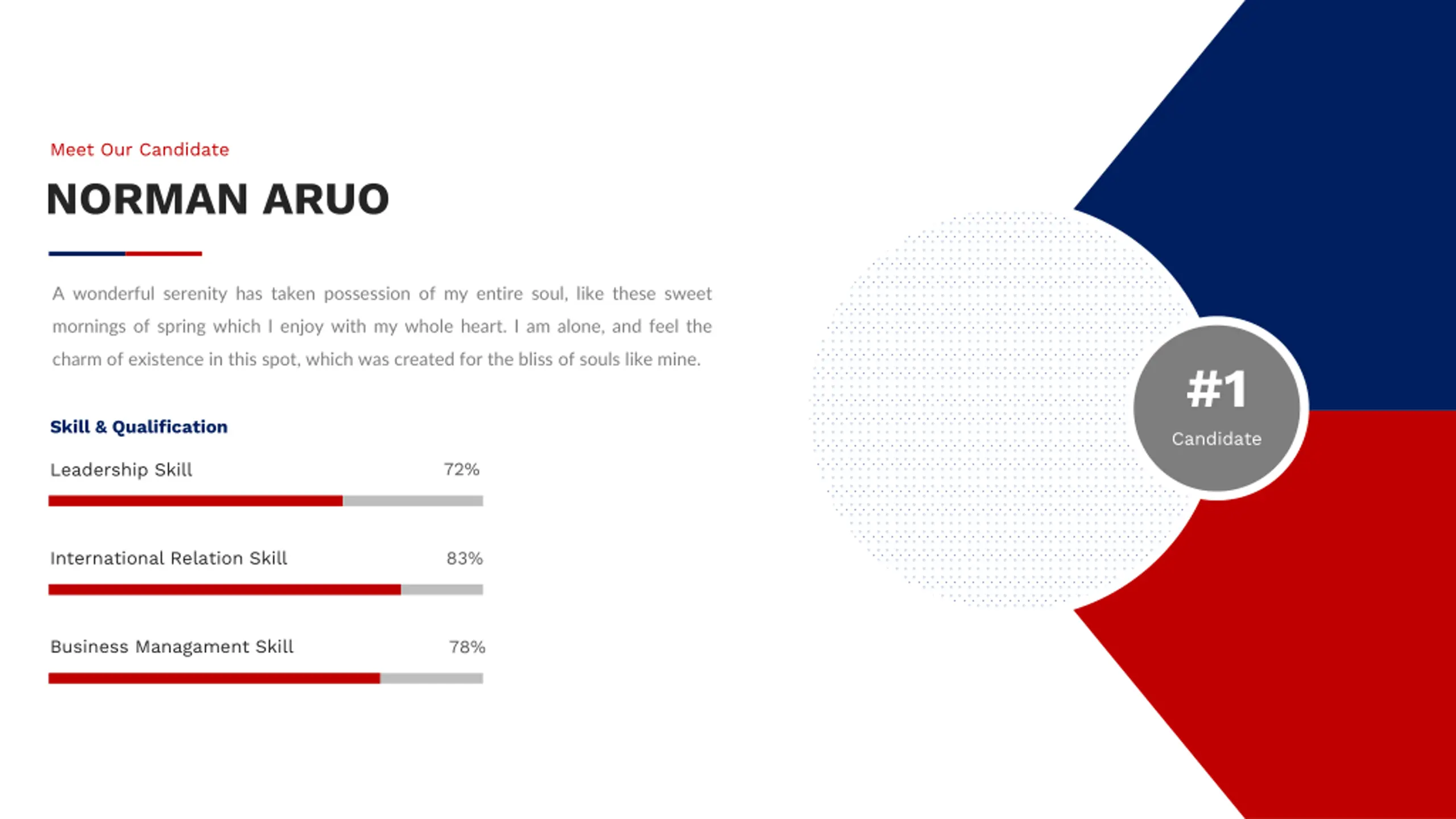 Meet Our Candidate

NORMAN ARUO

A wonderful serenity has taken possession of my entire soul, like these sweet mornings of spring which I enjoy with my whole heart. I am alone, and feel the charm of existence in this spot, which was created for the bliss of souls like mine.

Skill & Qualification

Leadership Skill 72%

International Relation Skill 83%

Business Managament Skill 78%

#1
Candidate